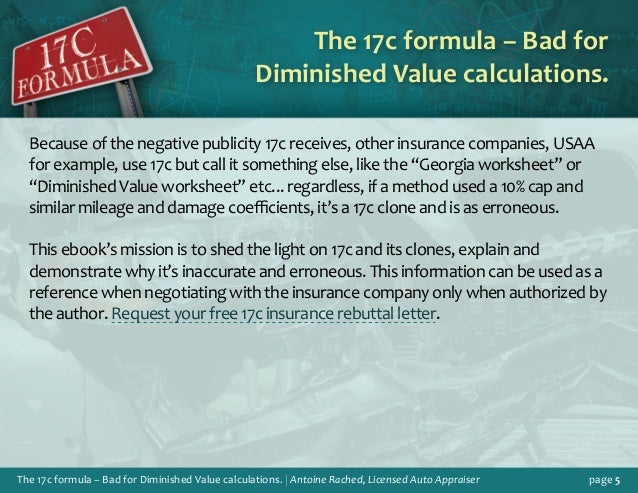 17C FORMULA

The 17c formula – Bad for Diminished Value calculations.

Because of the negative publicity 17c receives, other insurance companies, USAA for example, use 17c but call it something else, like the “Georgia worksheet” or “Diminished Value worksheet” etc… regardless, if a method used a 10% cap and similar mileage and damage coefficients, it’s a 17c clone and is as erroneous.

This ebook’s mission is to shed the light on 17c and its clones, explain and demonstrate why it’s inaccurate and erroneous. This information can be used as a reference when negotiating with the insurance company only when authorized by the author. Request your free 17c insurance rebuttal letter.

The 17c formula – Bad for Diminished Value calculations. | Antoine Rached, Licensed Auto Appraiser page 5